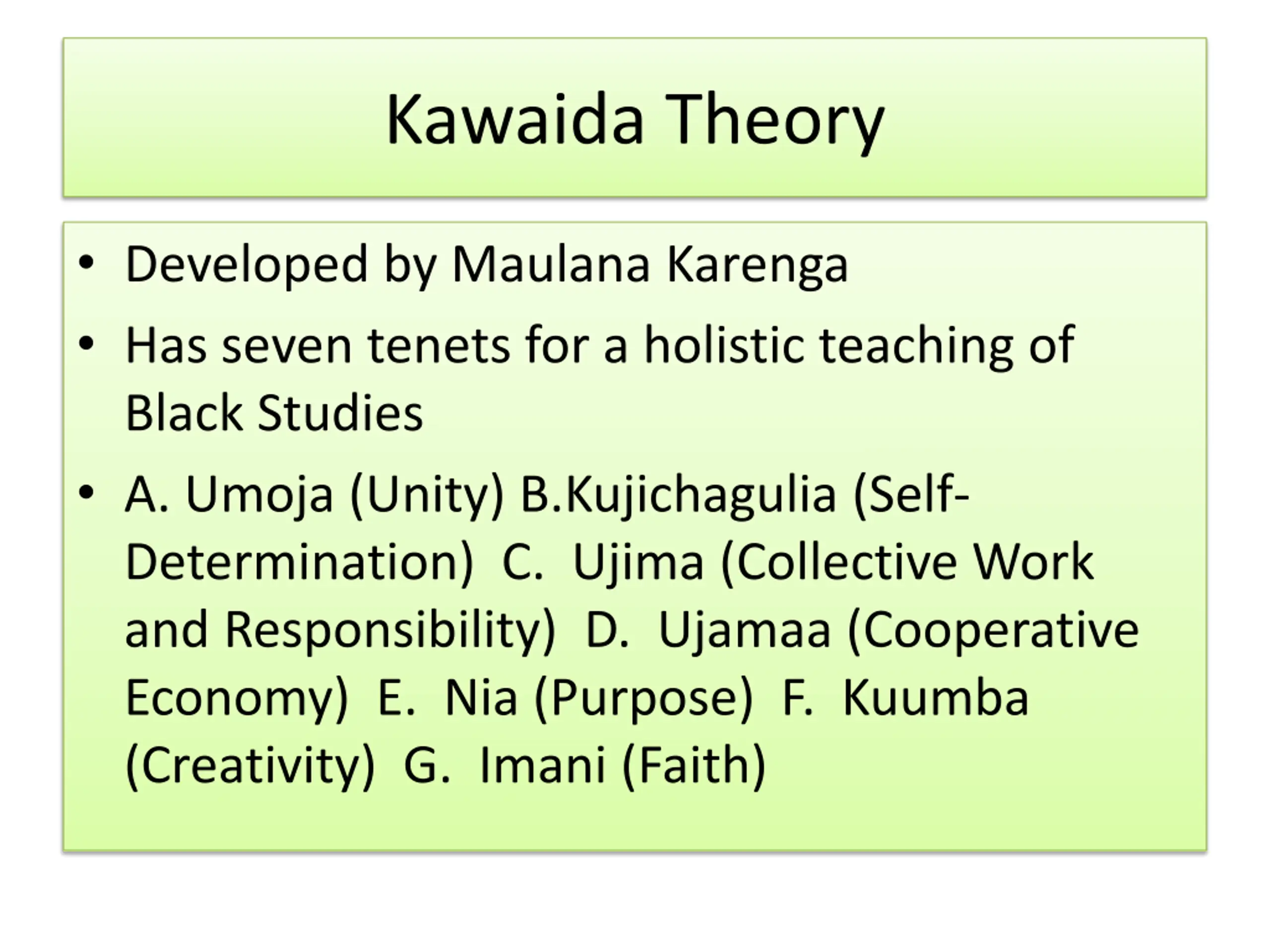 Kawaida Theory

• Developed by Maulana Karenga
• Has seven tenets for a holistic teaching of Black Studies
• A. Umoja (Unity) B.Kujichagulia (Self-Determination) C. Ujima (Collective Work and Responsibility) D. Ujamaa (Cooperative Economy) E. Nia (Purpose) F. Kuumba (Creativity) G. Imani (Faith)